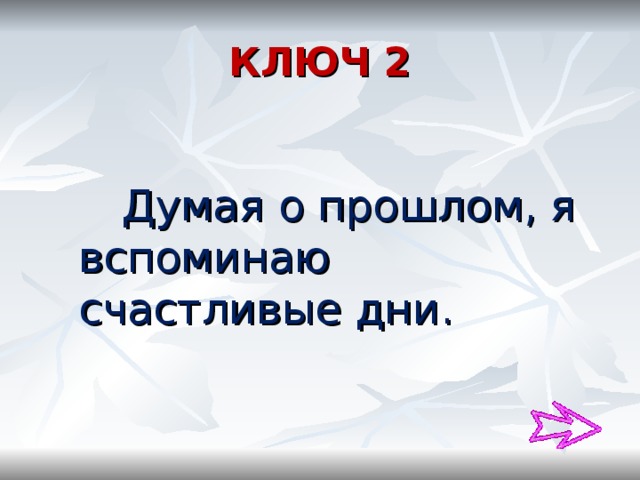 КЛЮЧ 2

Думая о прошлом, я вспоминаю счастливые дни.